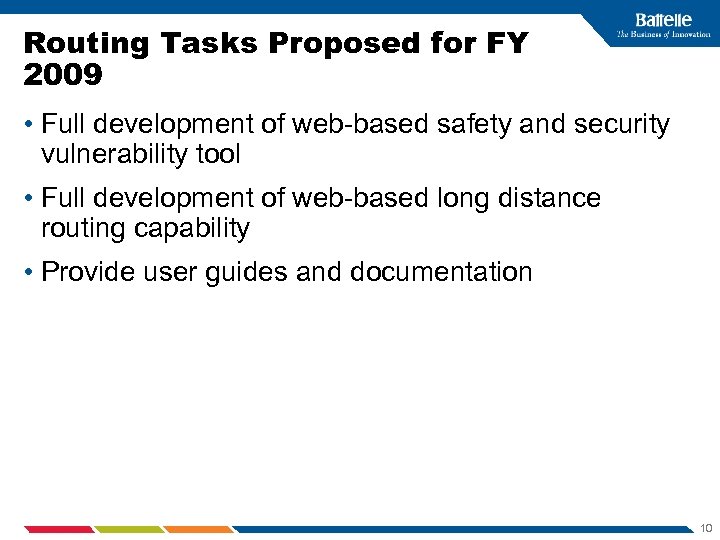 Battelle
The Business of Innovation

Routing Tasks Proposed for FY 2009

• Full development of web-based safety and security vulnerability tool

• Full development of web-based long distance routing capability

• Provide user guides and documentation

10